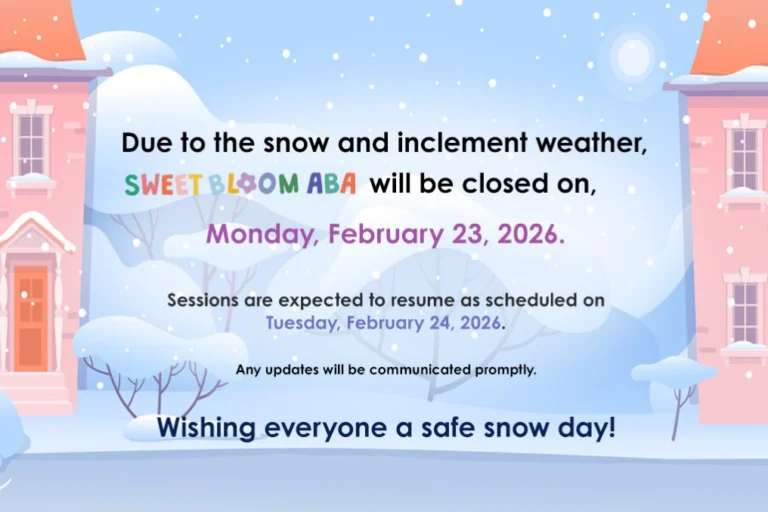 Due to the snow and inclement weather, SWEET BLOOM ABA will be closed on,

Monday, February 23, 2026.

Sessions are expected to resume as scheduled on Tuesday, February 24, 2026.

Any updates will be communicated promptly.

Wishing everyone a safe snow day!